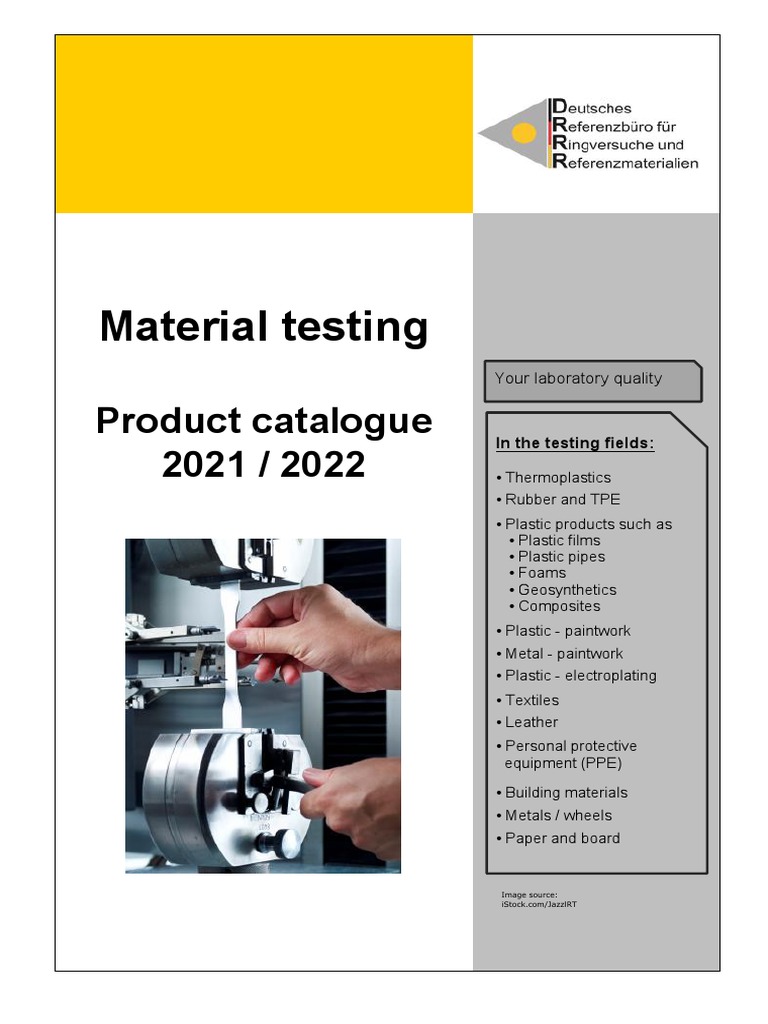 Deutsches
Referenzbüro für
Ringversuche und
Referenzmaterialien

Material testing

Product catalogue
2021 / 2022

Your laboratory quality

In the testing fields:

• Thermoplastics
• Rubber and TPE
• Plastic products such as
• Plastic films
• Plastic pipes
• Foams
• Geosynthetics
• Composites
• Plastic - paintwork
• Metal - paintwork
• Plastic - electroplating
• Textiles
• Leather
• Personal protective equipment (PPE)
• Building materials
• Metals / wheels
• Paper and board

Image source:
iStock.com/JazzIRT